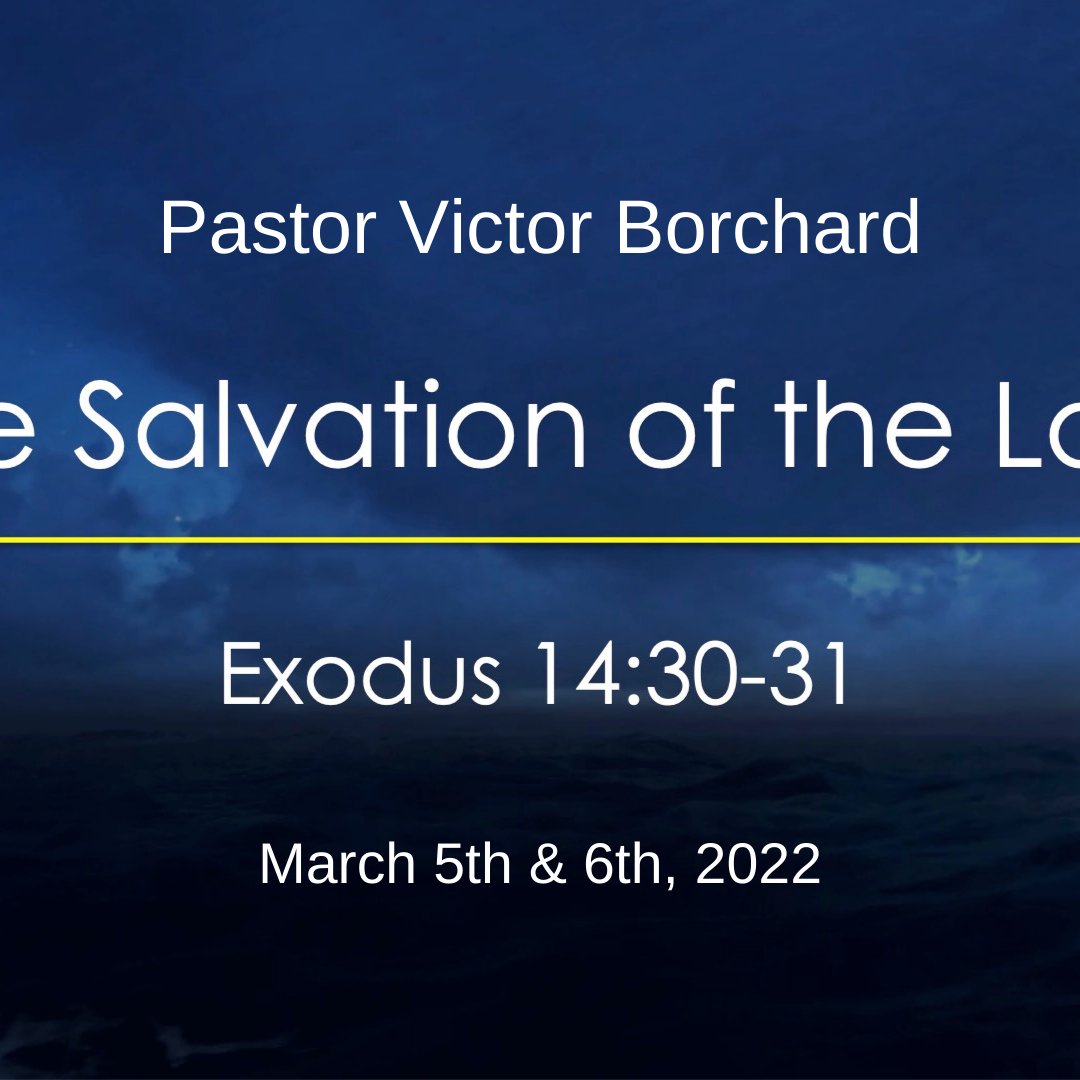 Pastor Victor Borchard

e Salvation of the Lo

Exodus 14:30-31

March 5th & 6th, 2022